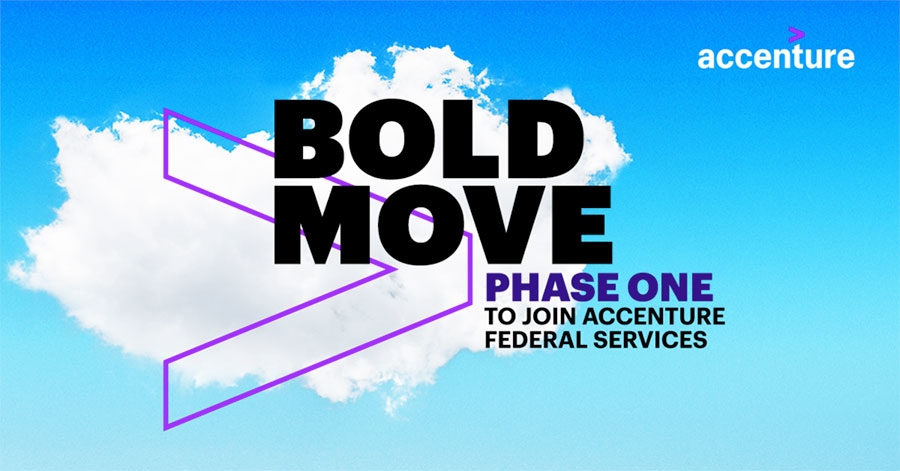 accenture

BOLD MOVE

PHASE ONE
TO JOIN ACCENTURE FEDERAL SERVICES